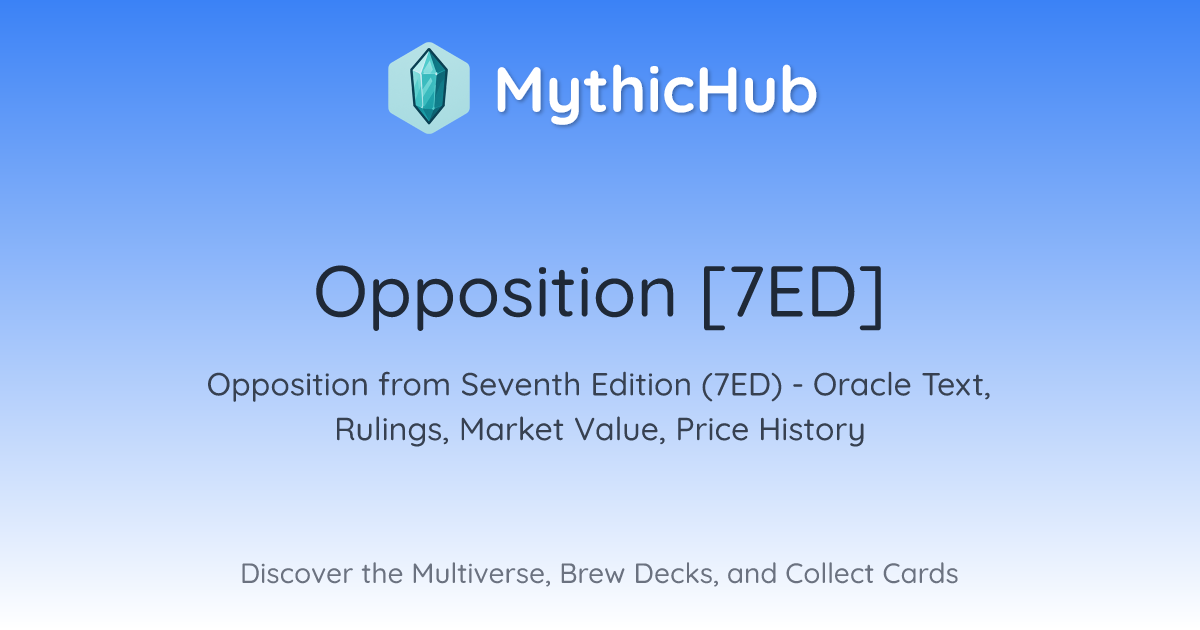 MythicHub

Opposition [7ED]

Opposition from Seventh Edition (7ED) - Oracle Text, Rulings, Market Value, Price History

Discover the Multiverse, Brew Decks, and Collect Cards